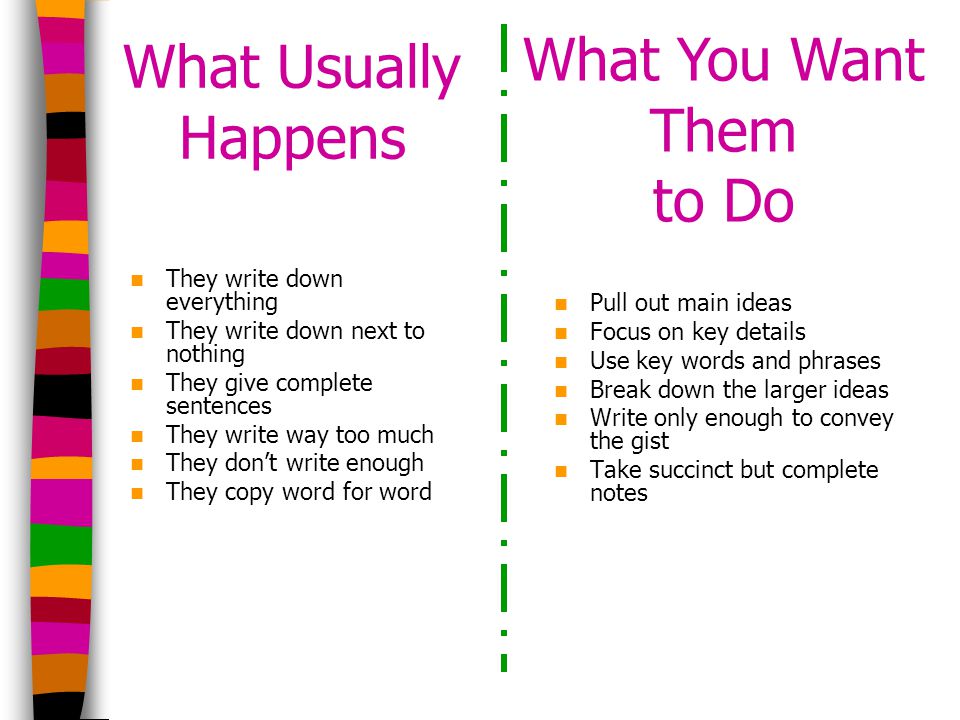 What Usually Happens

- They write down everything
- They write down next to nothing
- They give complete sentences
- They write way too much
- They don't write enough
- They copy word for word

What You Want Them to Do

- Pull out main ideas
- Focus on key details
- Use key words and phrases
- Break down the larger ideas
- Write only enough to convey the gist
- Take succinct but complete notes